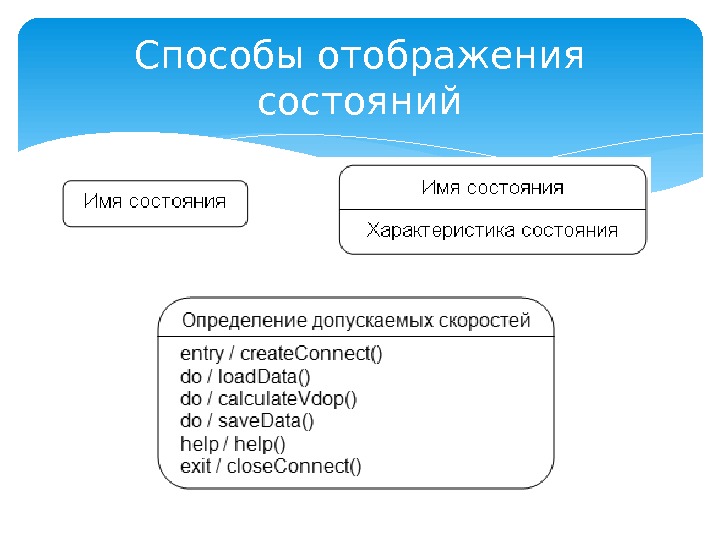 Способы отображения состояний

Имя состояния

Имя состояния

Характеристика состояния

Определение допускаемых скоростей

entry / createConnect()
do / loadData()
do / calculateVdop()
do / saveData()
help / help()
exit / closeConnect()